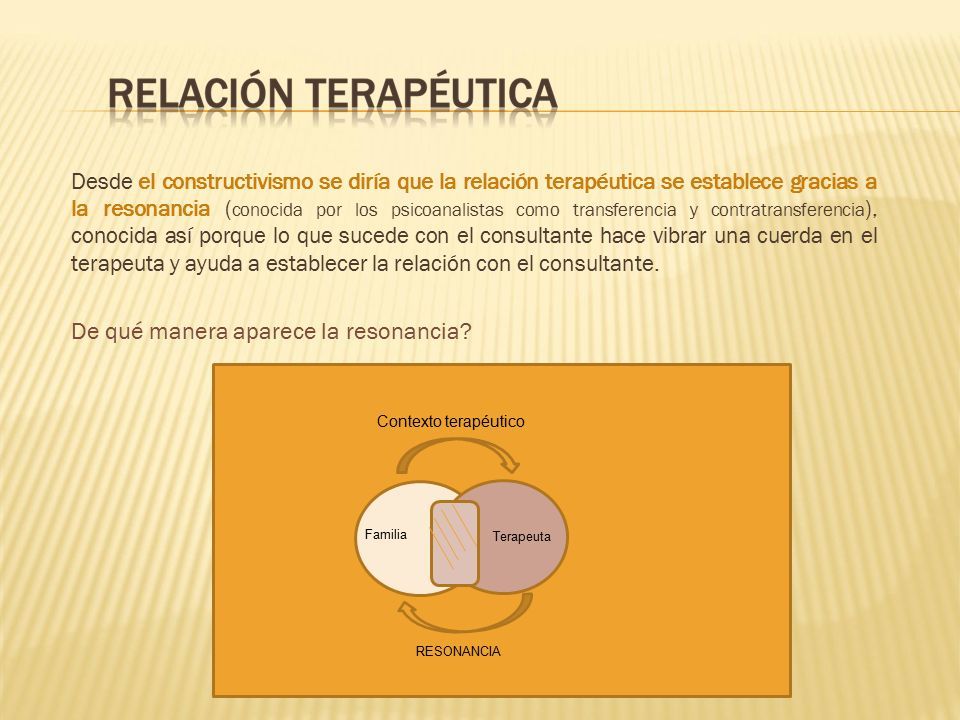 RELACIÓN TERAPÉUTICA

Desde el constructivismo se diría que la relación terapéutica se establece gracias a la resonancia (conocida por los psicoanalistas como transferencia y contratransferencia), conocida así porque lo que sucede con el consultante hace vibrar una cuerda en el terapeuta y ayuda a establecer la relación con el consultante.

De qué manera aparece la resonancia?

Contexto terapéutico

Familia

Terapeuta

RESONANCIA